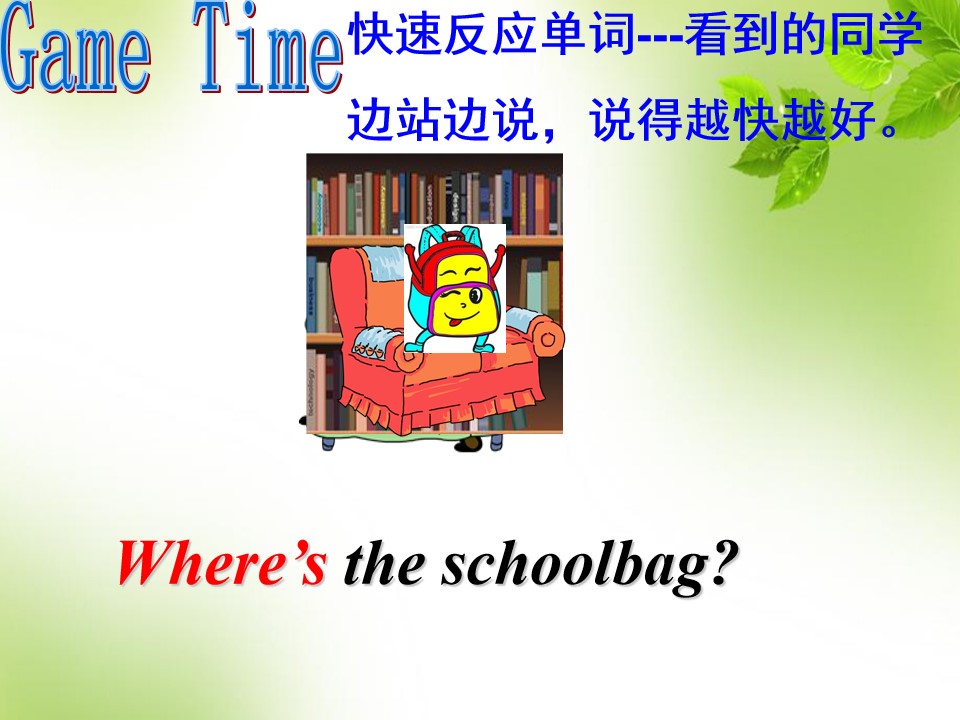 Game Time

快速反应单词---看到的同学边站边说，说得越快越好。

Where's the schoolbag?